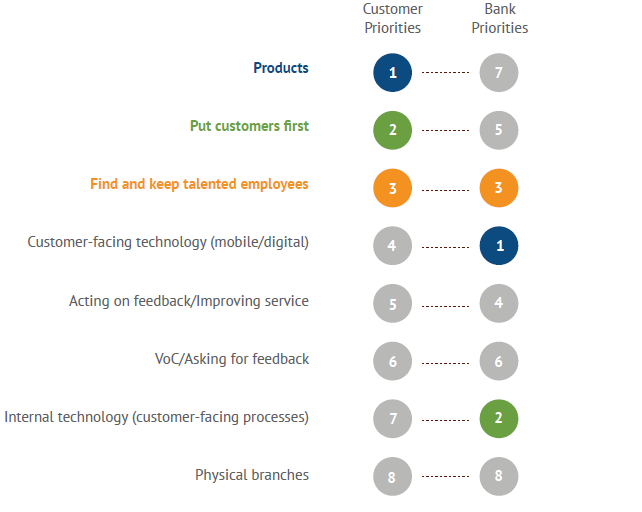 | | Customer Priorities | Bank Priorities |
|---|---|---|
| Products | 1 | 7 |
| Put customers first | 2 | 5 |
| Find and keep talented employees | 3 | 3 |
| Customer-facing technology (mobile/digital) | 4 | 1 |
| Acting on feedback/Improving service | 5 | 4 |
| VoC/Asking for feedback | 6 | 6 |
| Internal technology (customer-facing processes) | 7 | 2 |
| Physical branches | 8 | 8 |